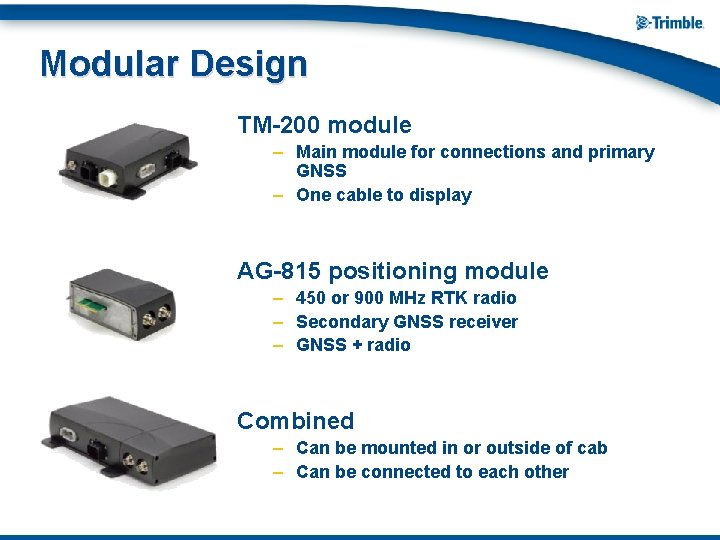 Trimble.

Modular Design

TM-200 module
– Main module for connections and primary GNSS
– One cable to display

AG-815 positioning module
– 450 or 900 MHz RTK radio
– Secondary GNSS receiver
– GNSS + radio

Combined
– Can be mounted in or outside of cab
– Can be connected to each other